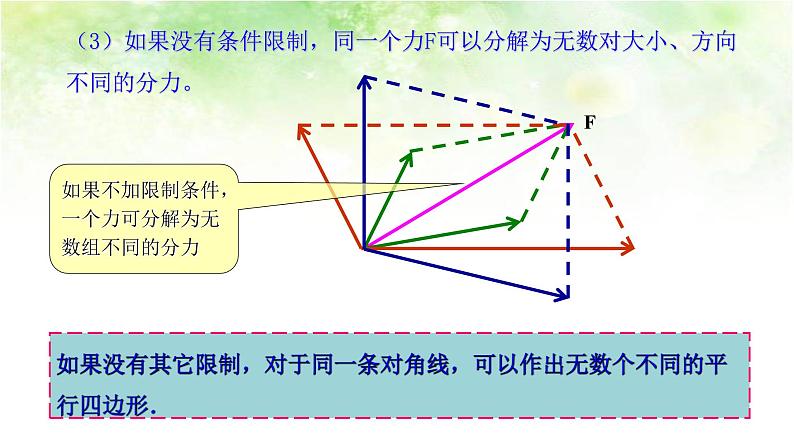 （3）如果没有条件限制，同一个力F可以分解为无数对大小、方向不同的分力。

F

如果不加限制条件，一个力可分解为无数组不同的分力

如果没有其它限制，对于同一条对角线，可以作出无数个不同的平行四边形.